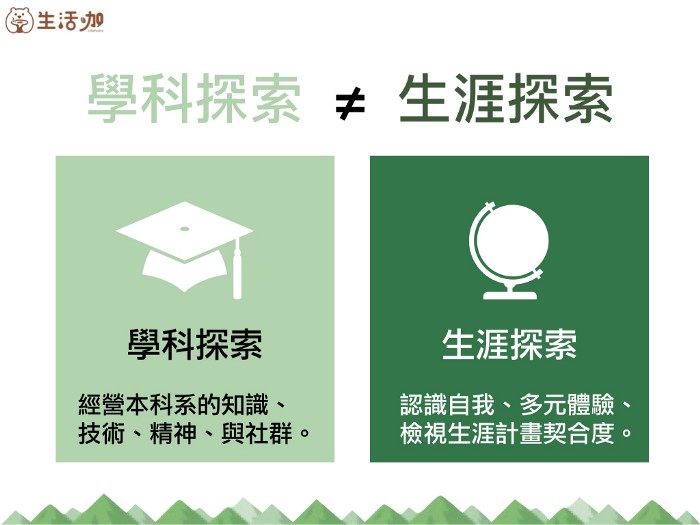 生活咖

學科探索 ≠ 生涯探索

學科探索

經營本科系的知識、技術、精神、與社群。

生涯探索

認識自我、多元體驗、檢視生涯計畫契合度。